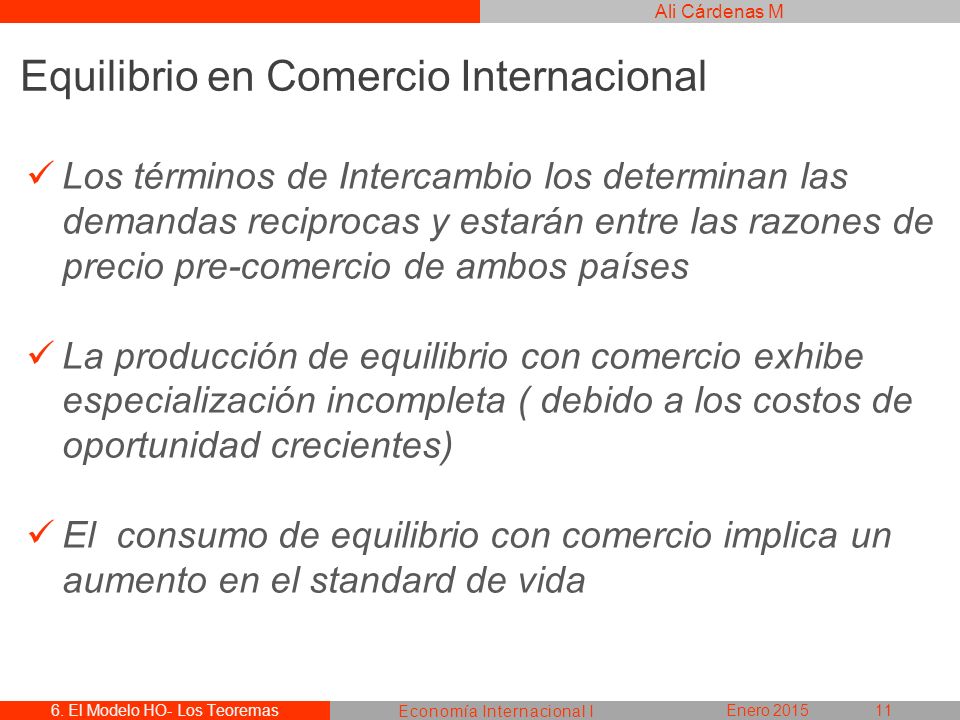 Ali Cárdenas M

Equilibrio en Comercio Internacional

✓ Los términos de Intercambio los determinan las demandas reciprocas y estarán entre las razones de precio pre-comercio de ambos países

✓ La producción de equilibrio con comercio exhibe especialización incompleta ( debido a los costos de oportunidad crecientes)

✓ El consumo de equilibrio con comercio implica un aumento en el standard de vida

6. El Modelo HO- Los Teoremas

Economía Internacional I

Enero 2015

11